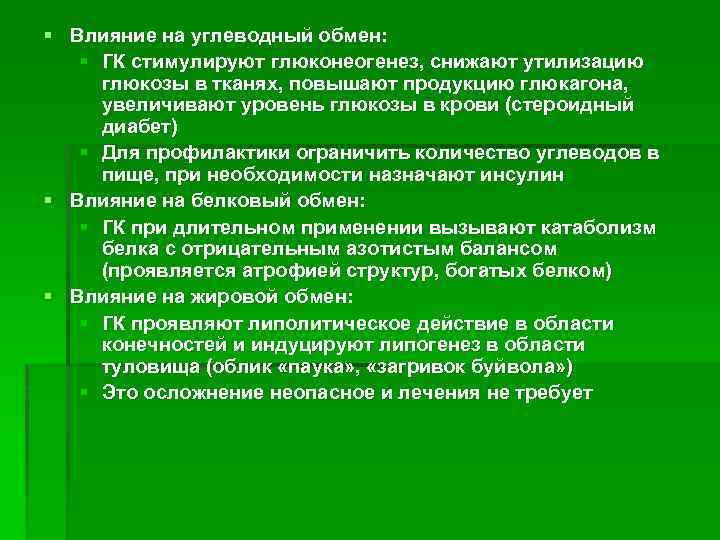 Влияние на углеводный обмен:

ГК стимулируют глюконеогенез, снижают утилизацию глюкозы в тканях, повышают продукцию глюкагона, увеличивают уровень глюкозы в крови (стероидный диабет)

Для профилактики ограничить количество углеводов в пище, при необходимости назначают инсулин

Влияние на белковый обмен:

ГК при длительном применении вызывают катаболизм белка с отрицательным азотистым балансом (проявляется атрофией структур, богатых белком)

Влияние на жировой обмен:

ГК проявляют липолитическое действие в области конечностей и индуцируют липогенез в области туловища (облик «паука», «загривок буйвола»)

Это осложнение неопасное и лечения не требует